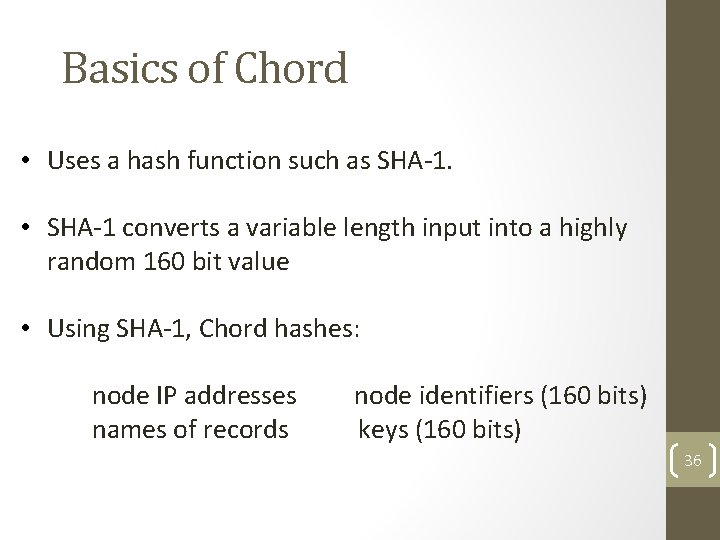 Basics of Chord

• Uses a hash function such as SHA-1.

• SHA-1 converts a variable length input into a highly random 160 bit value

• Using SHA-1, Chord hashes:

node IP addresses node identifiers (160 bits)
names of records keys (160 bits)

36